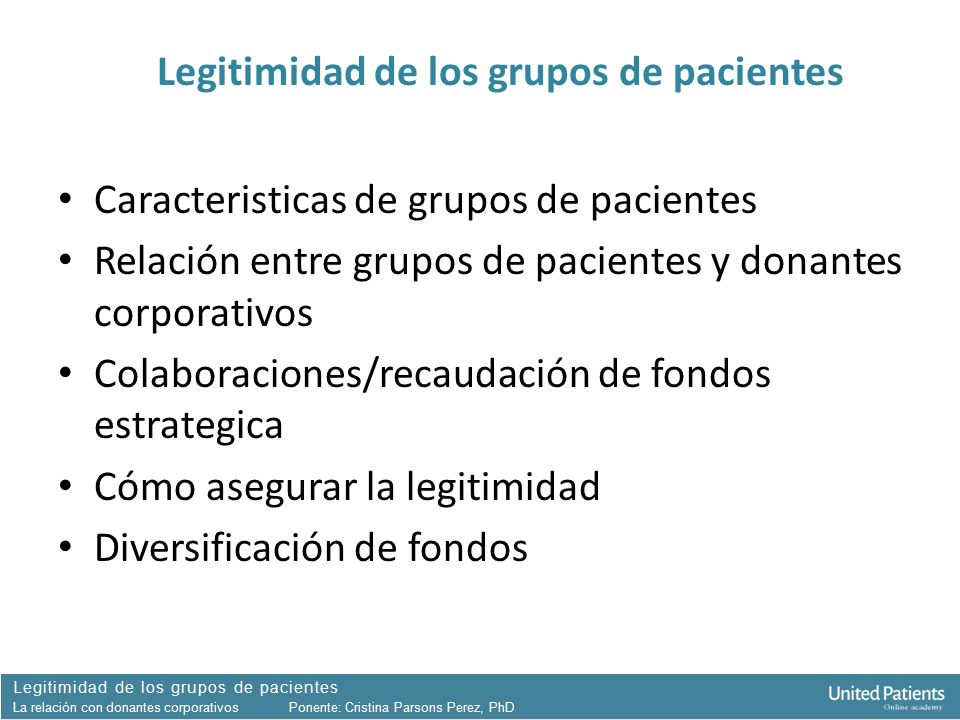 Legitimidad de los grupos de pacientes

• Caracteristicas de grupos de pacientes
• Relación entre grupos de pacientes y donantes corporativos
• Colaboraciones/recaudación de fondos estrategica
• Cómo asegurar la legitimidad
• Diversificación de fondos

Legitimidad de los grupos de pacientes
La relación con donantes corporativos Ponente: Cristina Parsons Perez, PhD

United Patients
Online academy